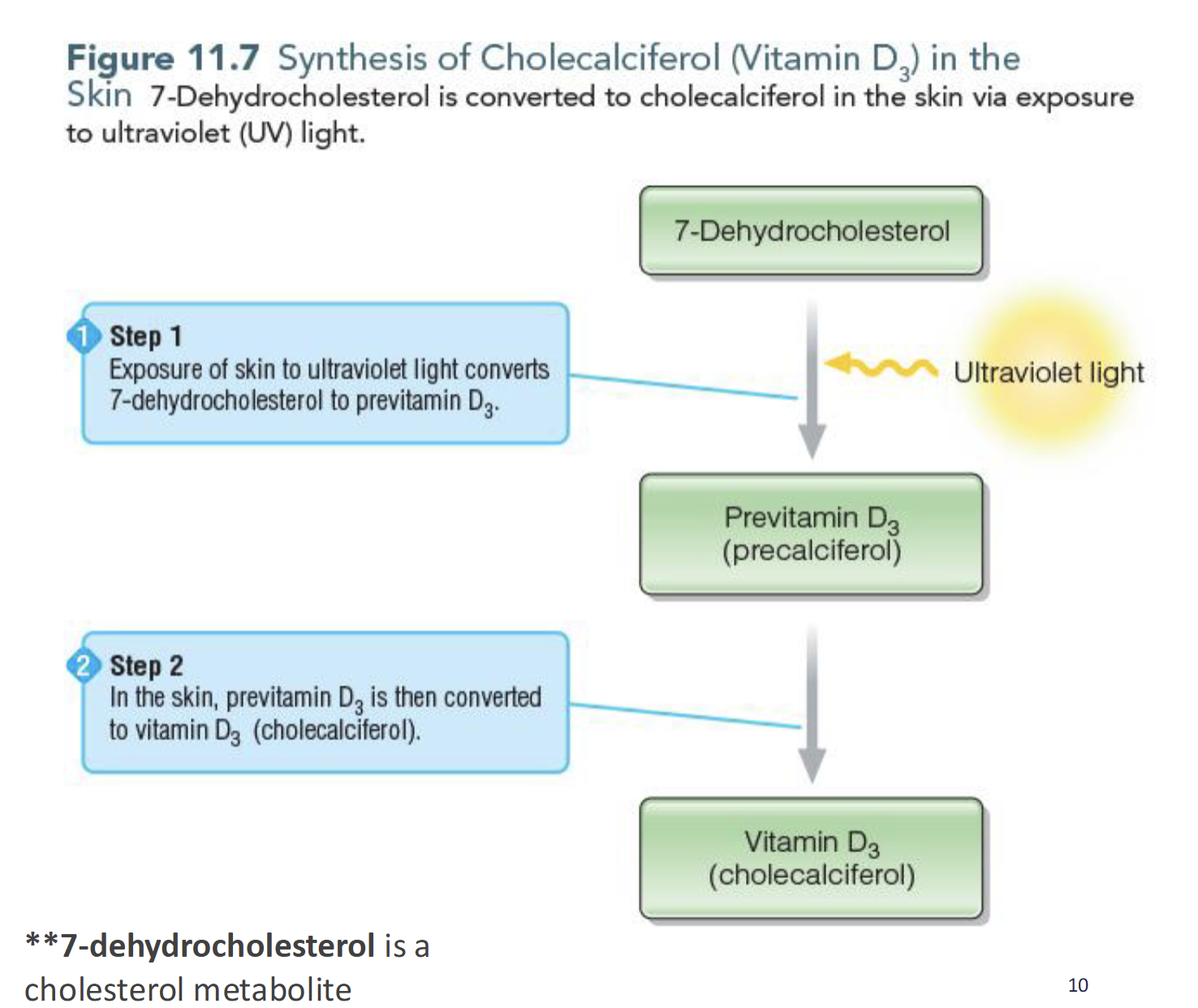 Figure 11.7 Synthesis of Cholecalciferol (Vitamin $D_3$) in the Skin 7-Dehydrocholesterol is converted to cholecalciferol in the skin via exposure to ultraviolet (UV) light.

7-Dehydrocholesterol

1 Step 1
Exposure of skin to ultraviolet light converts 7-dehydrocholesterol to previtamin $D_3$.

Ultraviolet light

Previtamin $D_3$ (precalciferol)

2 Step 2
In the skin, previtamin $D_3$ is then converted to vitamin $D_3$ (cholecalciferol).

Vitamin $D_3$ (cholecalciferol)

**7-dehydrocholesterol is a cholesterol metabolite

10